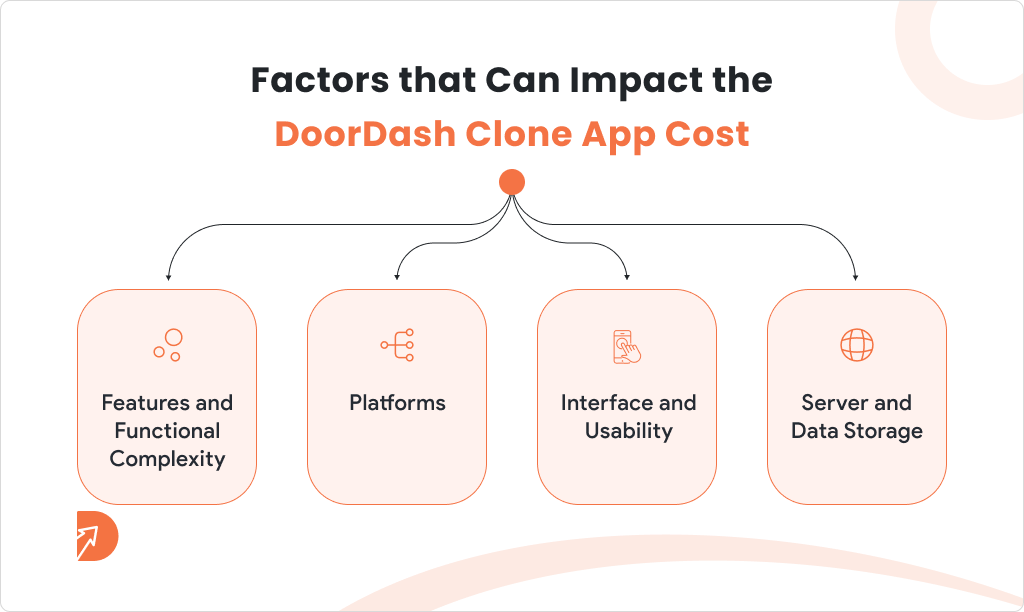 Factors that Can Impact the DoorDash Clone App Cost

Features and Functional Complexity

Platforms

Interface and Usability

Server and Data Storage